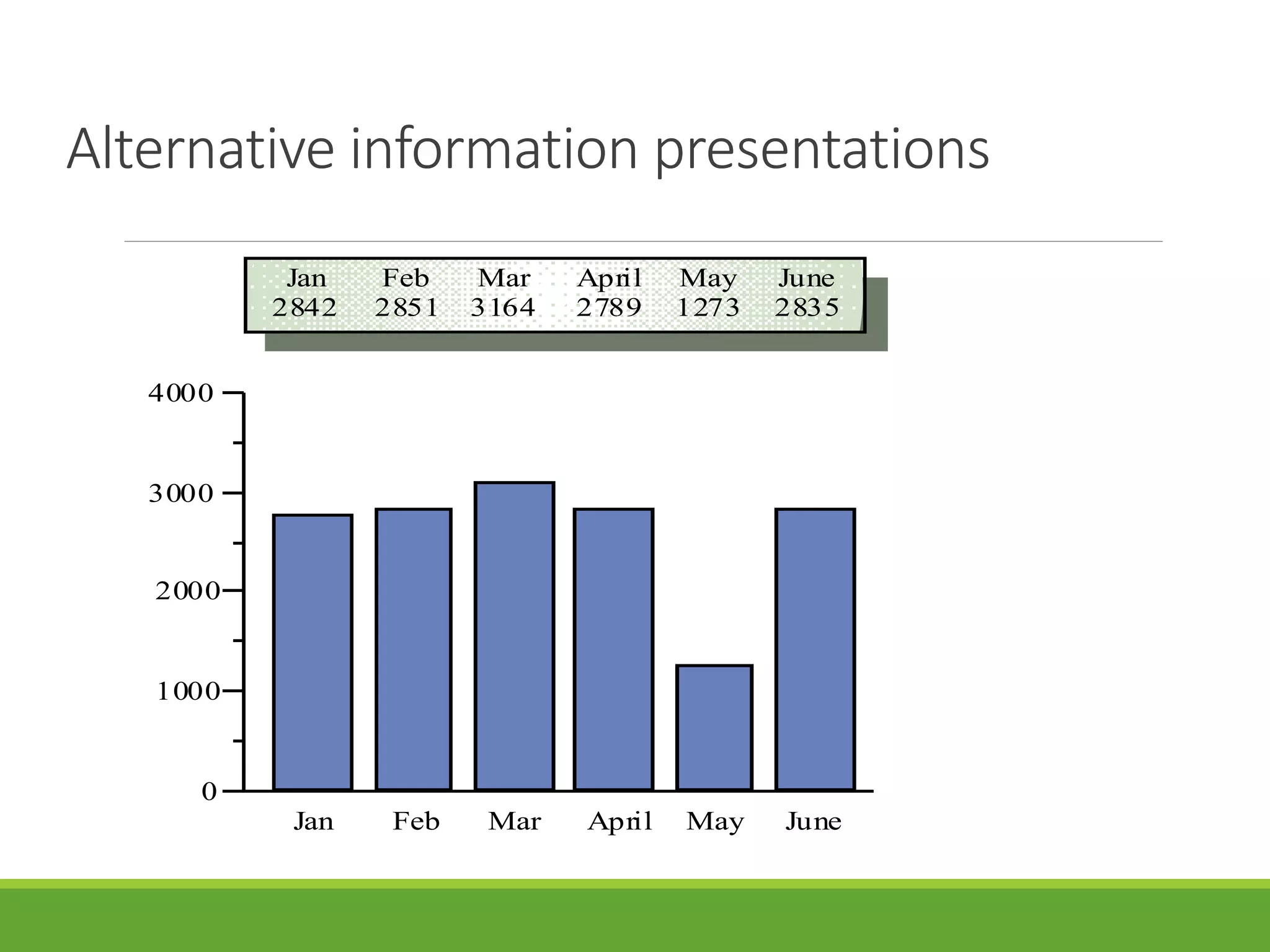 Alternative information presentations

| Jan | Feb | Mar | April | May | June |
|---|---|---|---|---|---|
| 2842 | 2851 | 3164 | 2789 | 1273 | 2835 |

4000
3000
2000
1000
0

Jan Feb Mar April May June